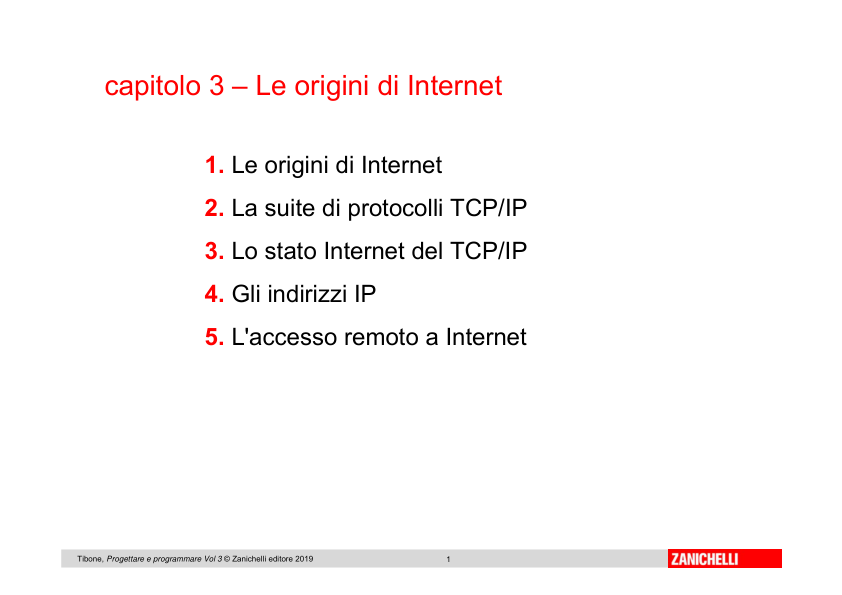 capitolo 3 – Le origini di Internet

1. Le origini di Internet

2. La suite di protocolli TCP/IP

3. Lo stato Internet del TCP/IP

4. Gli indirizzi IP

5. L'accesso remoto a Internet

Tibone, Progettare e programmare Vol 3 © Zanichelli editore 2019

1

ZANICHELLI